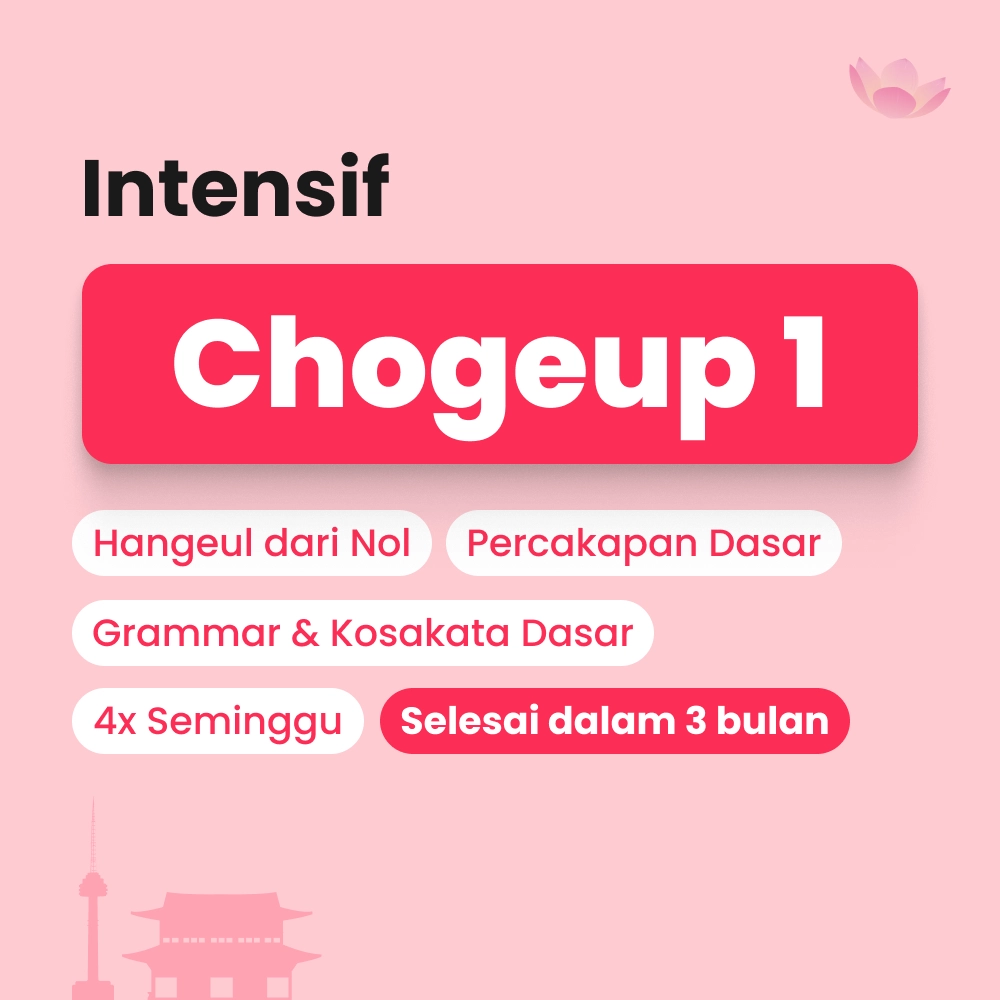 Intensif

Chogeup 1

Hangeul dari Nol

Percakapan Dasar

Grammar & Kosakata Dasar

4x Seminggu

Selesai dalam 3 bulan